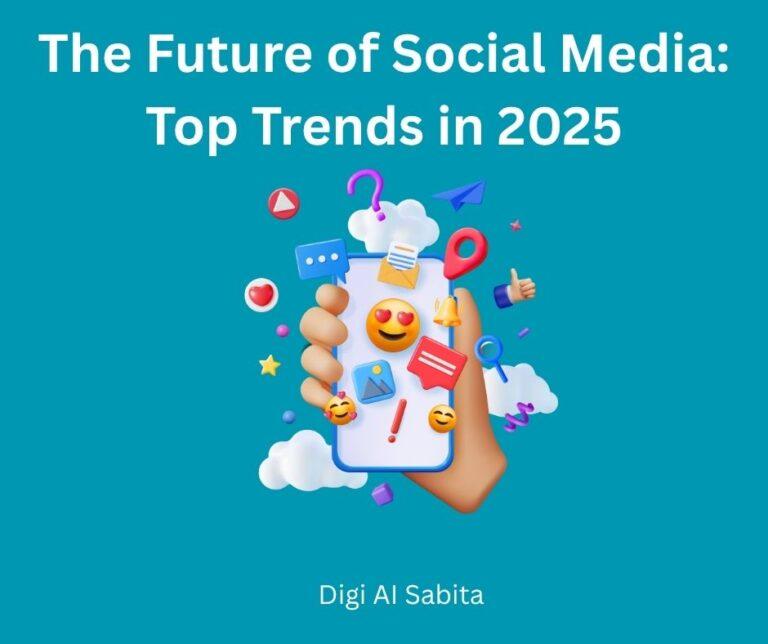 The Future of Social Media: Top Trends in 2025

Digi AI Sabita